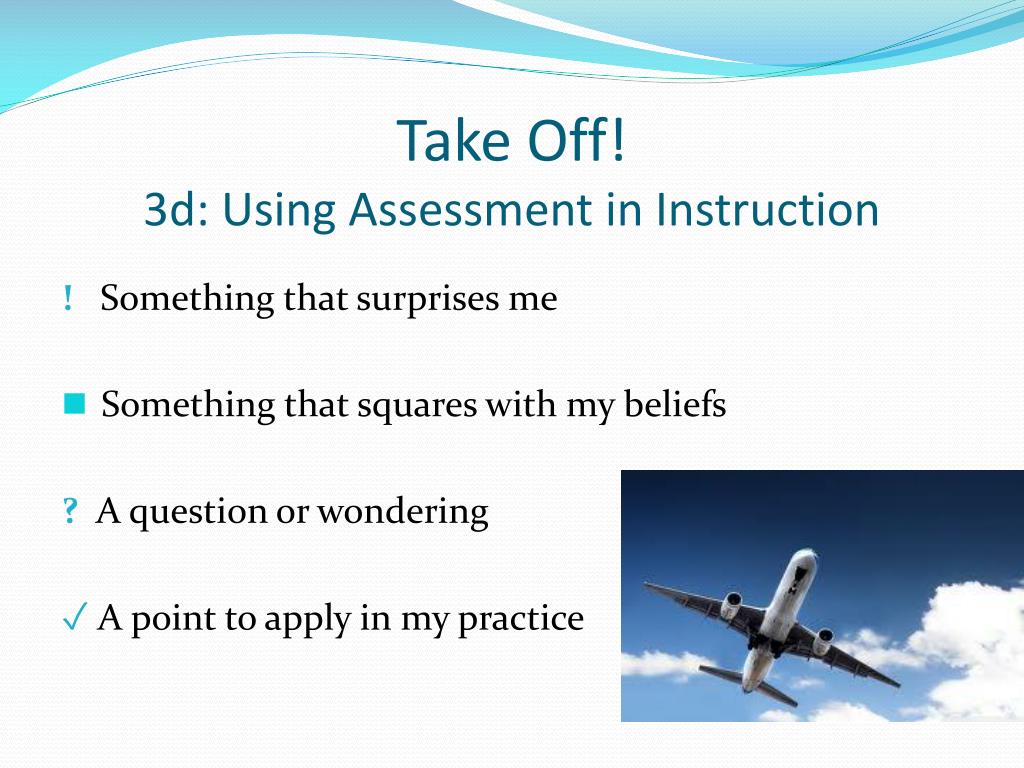 Take Off!
3d: Using Assessment in Instruction

! Something that surprises me

■ Something that squares with my beliefs

? A question or wondering

✓ A point to apply in my practice